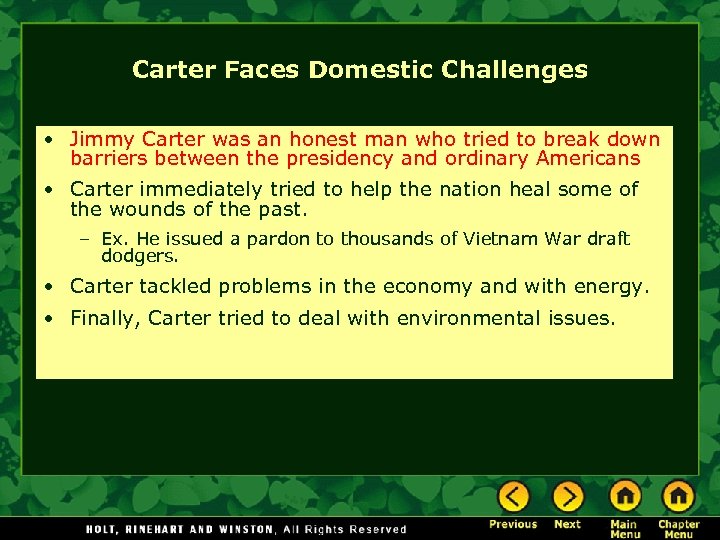 Carter Faces Domestic Challenges

• Jimmy Carter was an honest man who tried to break down barriers between the presidency and ordinary Americans

• Carter immediately tried to help the nation heal some of the wounds of the past.

– Ex. He issued a pardon to thousands of Vietnam War draft dodgers.

• Carter tackled problems in the economy and with energy.

• Finally, Carter tried to deal with environmental issues.

HOLT, RINEHART AND WINSTON, All Rights Reserved

Previous Next Main Menu Chapter Menu